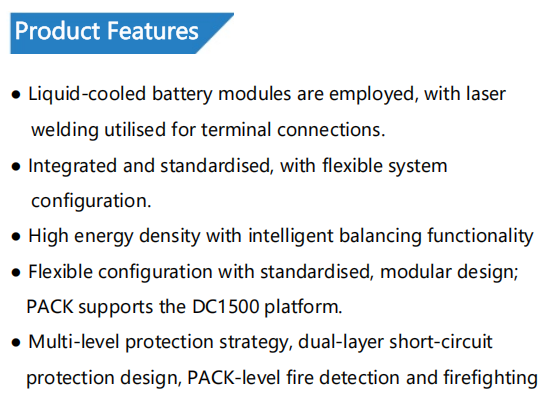 Product Features

● Liquid-cooled battery modules are employed, with laser welding utilised for terminal connections.

● Integrated and standardised, with flexible system configuration.

● High energy density with intelligent balancing functionality

● Flexible configuration with standardised, modular design; PACK supports the DC1500 platform.

● Multi-level protection strategy, dual-layer short-circuit protection design, PACK-level fire detection and firefighting